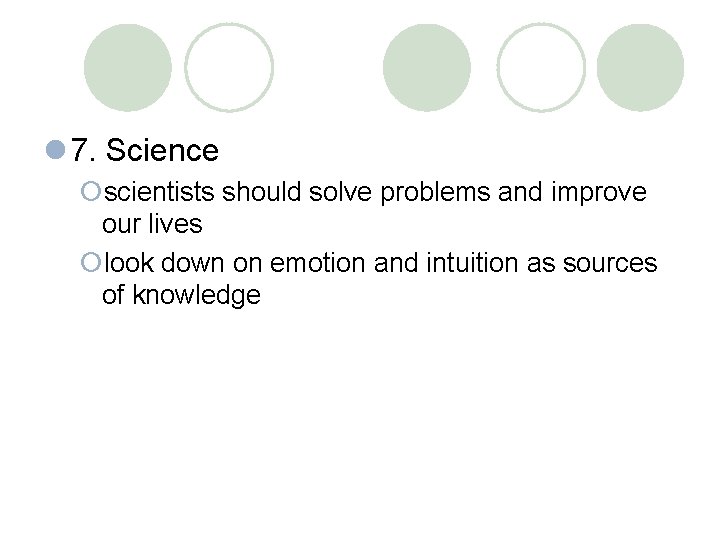 7. Science

scientists should solve problems and improve our lives

look down on emotion and intuition as sources of knowledge